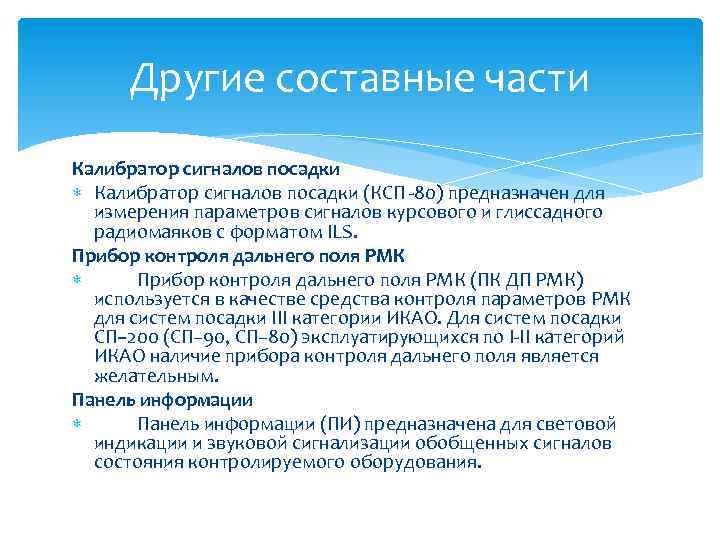 Другие составные части

Калибратор сигналов посадки

Калибратор сигналов посадки (КСП-80) предназначен для измерения параметров сигналов курсового и глиссадного радиомаяков с форматом ILS.

Прибор контроля дальнего поля РМК

Прибор контроля дальнего поля РМК (ПК ДП РМК) используется в качестве средства контроля параметров РМК для систем посадки III категории ИКАО. Для систем посадки СП–200 (СП–90, СП–80) эксплуатирующихся по I-II категорий ИКАО наличие прибора контроля дальнего поля является желательным.

Панель информации

Панель информации (ПИ) предназначена для световой индикации и звуковой сигнализации обобщенных сигналов состояния контролируемого оборудования.